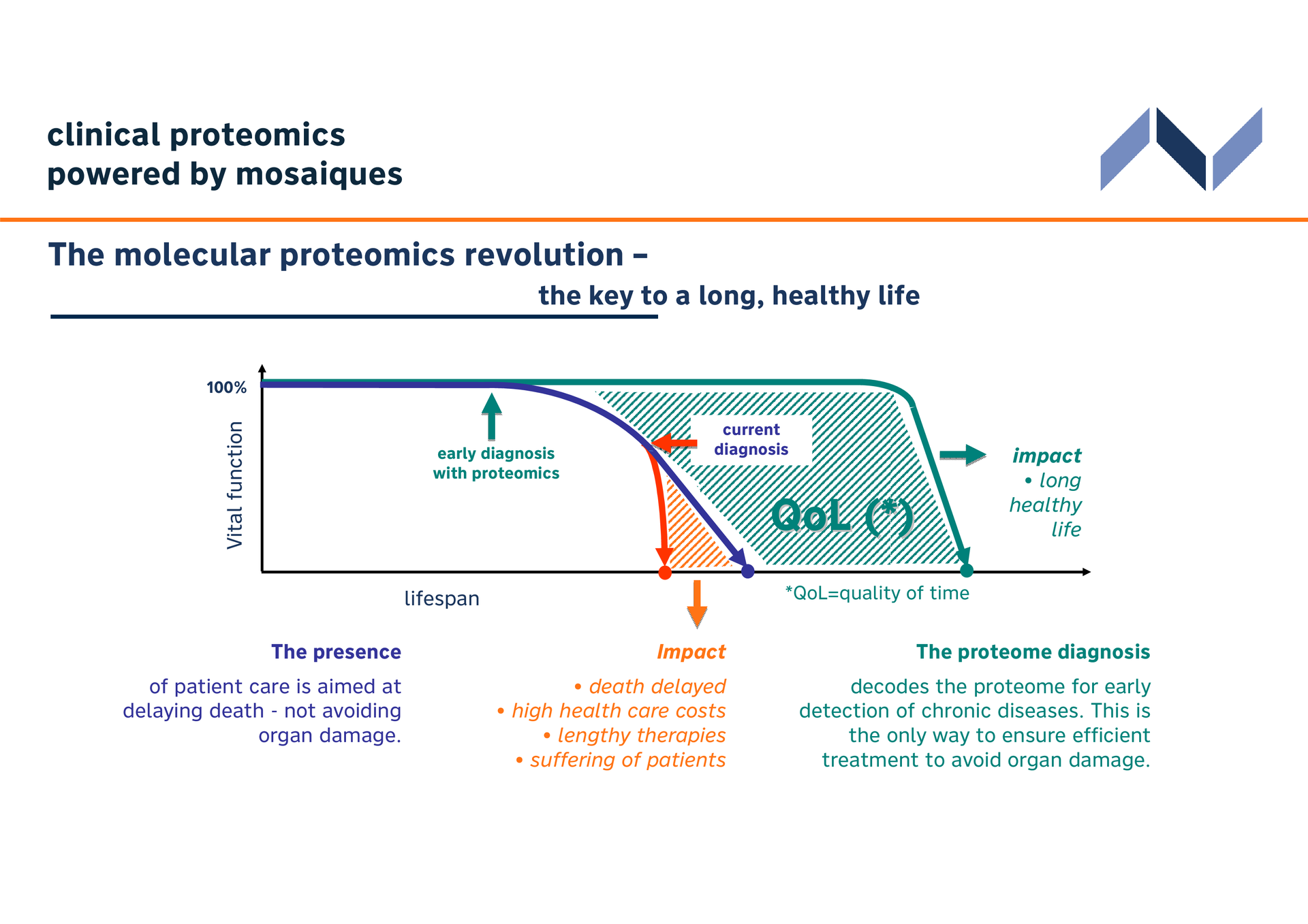 clinical proteomics
powered by mosaiques

The molecular proteomics revolution –
the key to a long, healthy life

100%

Vital function

early diagnosis with proteomics

current diagnosis

QoL (*)

impact
• long healthy life

lifespan

*QoL=quality of time

The presence

of patient care is aimed at delaying death - not avoiding organ damage.

Impact

• death delayed
• high health care costs
• lengthy therapies
• suffering of patients

The proteome diagnosis

decodes the proteome for early detection of chronic diseases. This is the only way to ensure efficient treatment to avoid organ damage.